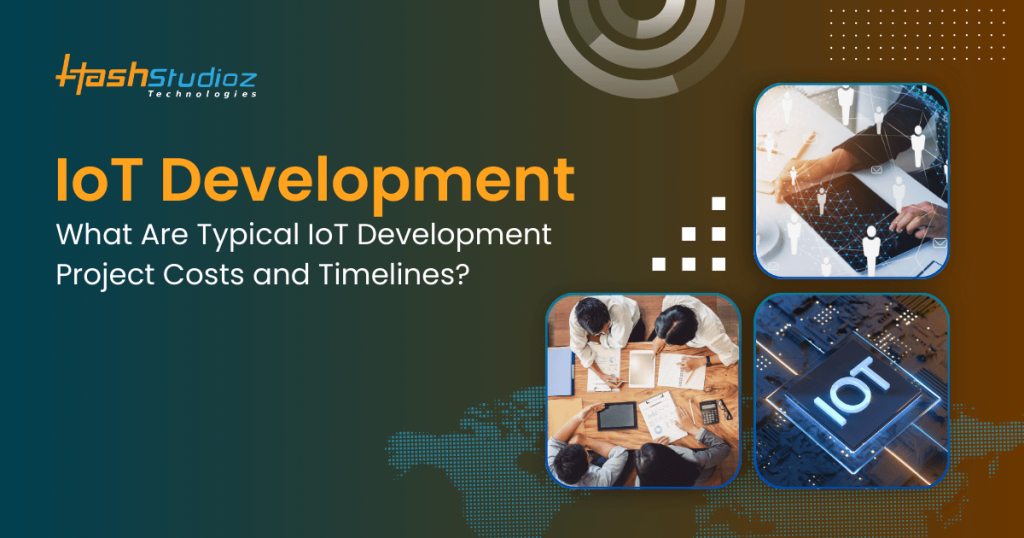 HashStudioz Technologies

IoT Development

What Are Typical IoT Development Project Costs and Timelines?

IOT